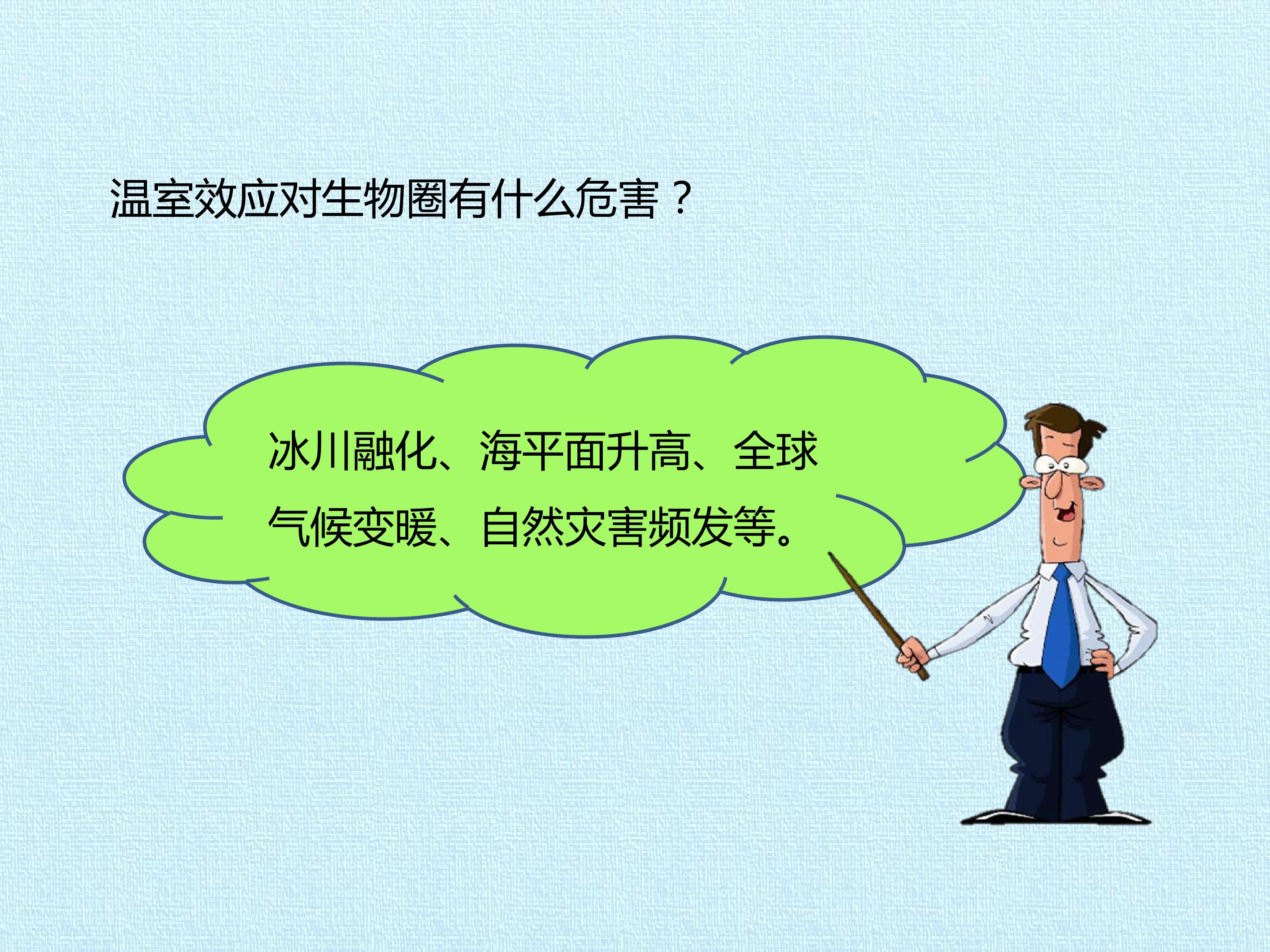 温室效应对生物圈有什么危害？

冰川融化、海平面升高、全球气候变暖、自然灾害频发等。